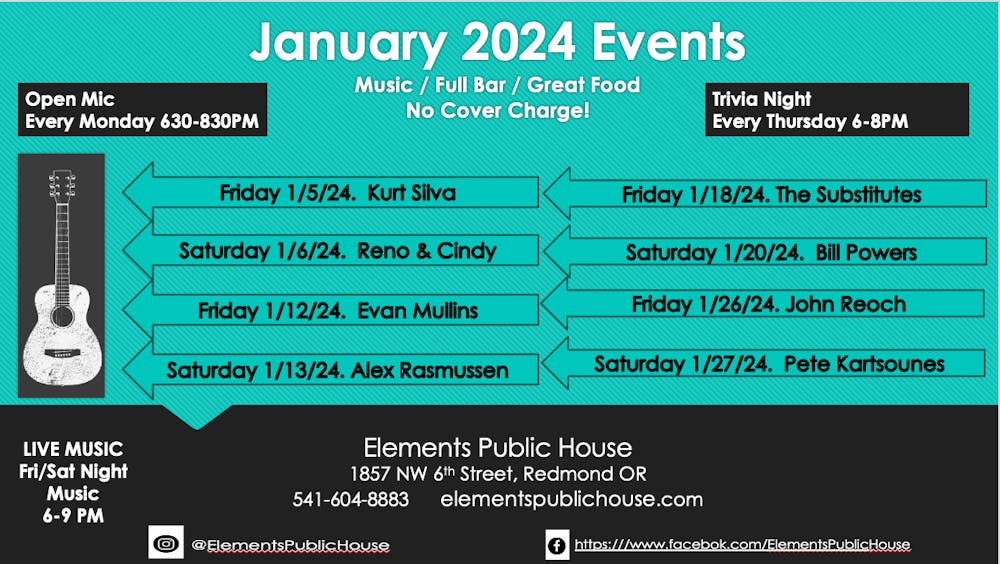 January 2024 Events

Music / Full Bar / Great Food
No Cover Charge!

Open Mic
Every Monday 630-830PM

Trivia Night
Every Thursday 6-8PM

Friday 1/5/24. Kurt Silva

Saturday 1/6/24. Reno & Cindy

Friday 1/12/24. Evan Mullins

Saturday 1/13/24. Alex Rasmussen

Friday 1/18/24. The Substitutes

Saturday 1/20/24. Bill Powers

Friday 1/26/24. John Reoch

Saturday 1/27/24. Pete Kartsounes

LIVE MUSIC
Fri/Sat Night
Music
6-9 PM

Elements Public House
1857 NW 6th Street, Redmond OR
541-604-8883 elementspublichouse.com

@ElementsPublicHouse

https://www.facebok.com/ElementsPublicHouse